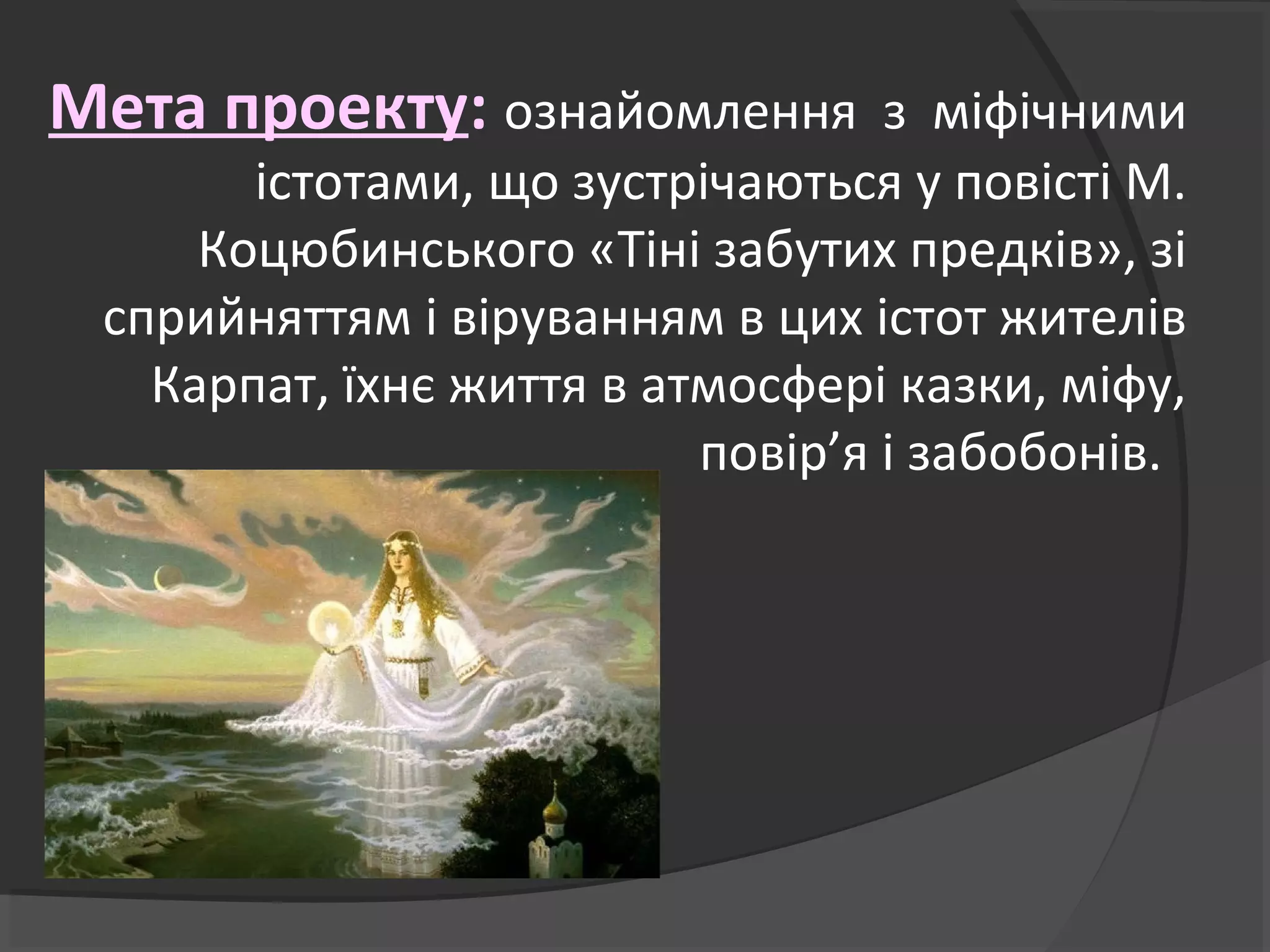 Мета проекту: ознайомлення з міфічними істотами, що зустрічаються у повісті М. Коцюбинського «Тіні забутих предків», зі сприйняттям і віруванням в цих істот жителів Карпат, їхнє життя в атмосфері казки, міфу, повір’я і забобонів.